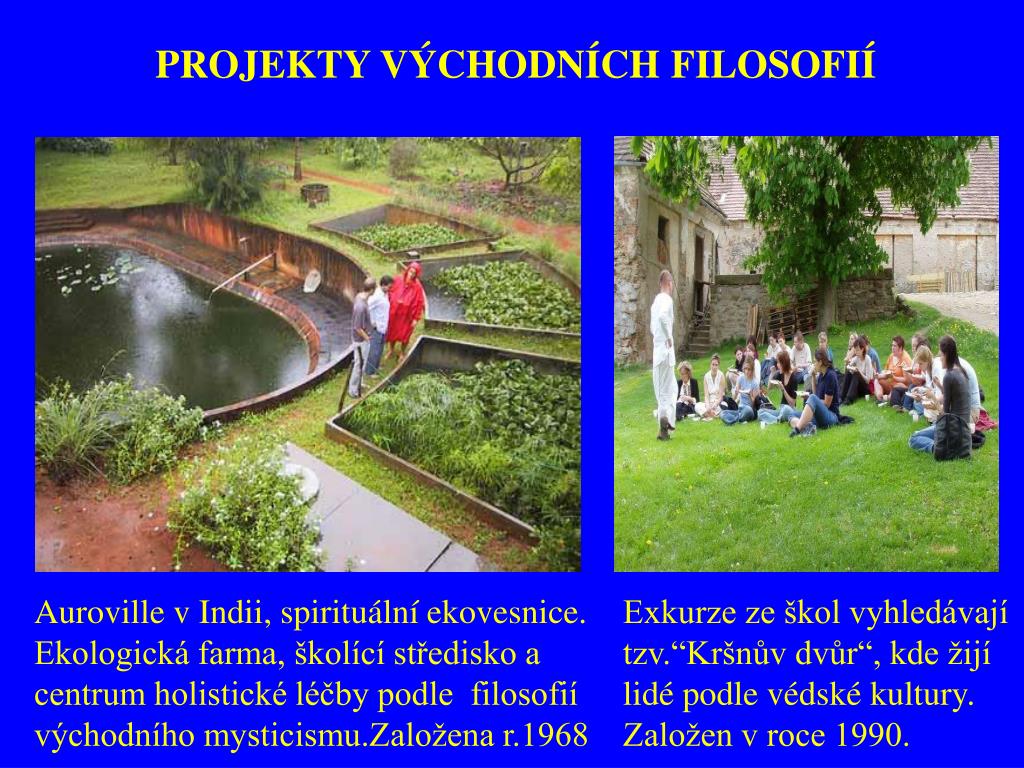 PROJEKTY VÝCHODNÍCH FILOSOFIÍ

Auroville v Indii, spirituální ekovesnice. Ekologická farma, školící středisko a centrum holistické léčby podle filosofií východního mysticismu.Založena r.1968

Exkurze ze škol vyhledávají tzv.“Kršnův dvůr“, kde žijí lidé podle védské kultury. Založen v roce 1990.